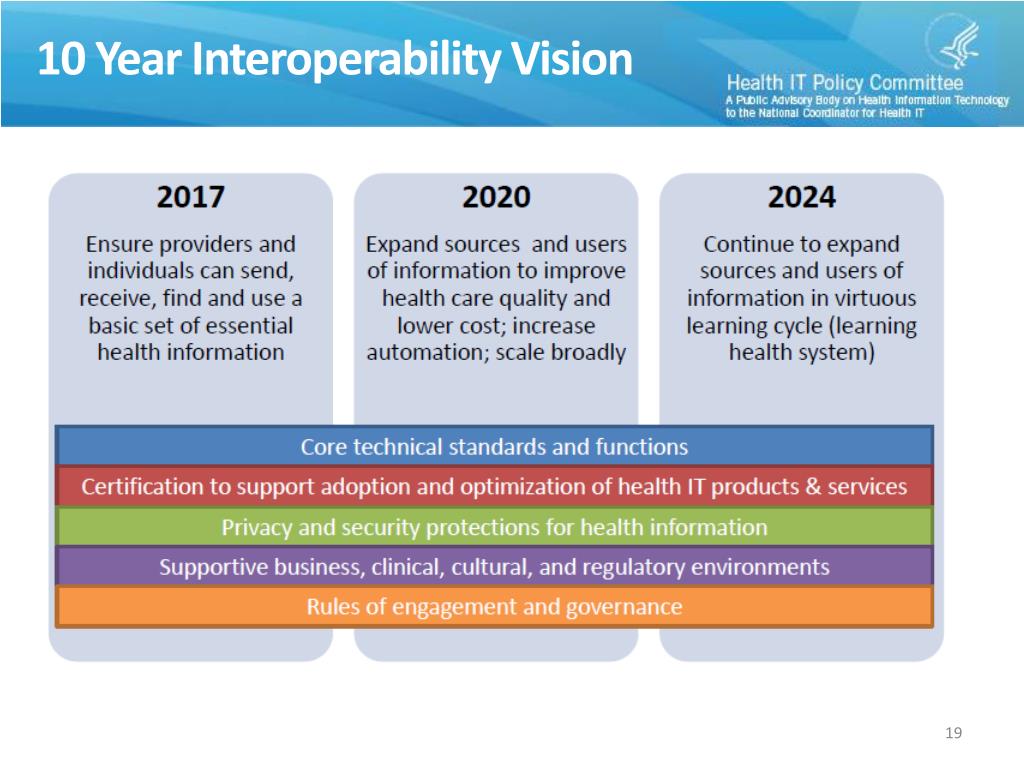 10 Year Interoperability Vision

Health IT Policy Committee
A Public Advisory Body on Health Information Technology to the National Coordinator for Health IT

2017

Ensure providers and individuals can send, receive, find and use a basic set of essential health information

2020

Expand sources and users of information to improve health care quality and lower cost; increase automation; scale broadly

2024

Continue to expand sources and users of information in virtuous learning cycle (learning health system)

Core technical standards and functions

Certification to support adoption and optimization of health IT products & services

Privacy and security protections for health information

Supportive business, clinical, cultural, and regulatory environments

Rules of engagement and governance

19